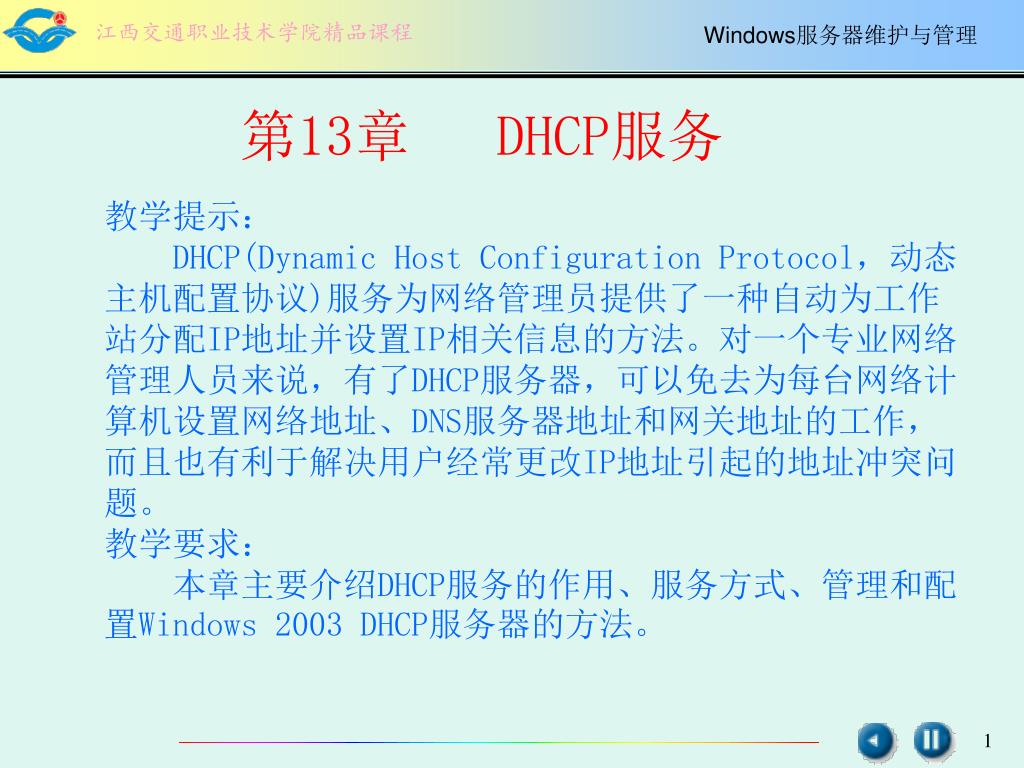 江西交通职业技术学院精品课程

Windows服务器维护与管理

第13章　DHCP服务

教学提示：
DHCP(Dynamic Host Configuration Protocol，动态主机配置协议)服务为网络管理员提供了一种自动为工作站分配IP地址并设置IP相关信息的方法。对一个专业网络管理人员来说，有了DHCP服务器，可以免去为每台网络计算机设置网络地址、DNS服务器地址和网关地址的工作，而且也有利于解决用户经常更改IP地址引起的地址冲突问题。
教学要求：
本章主要介绍DHCP服务的作用、服务方式、管理和配置Windows 2003 DHCP服务器的方法。

1